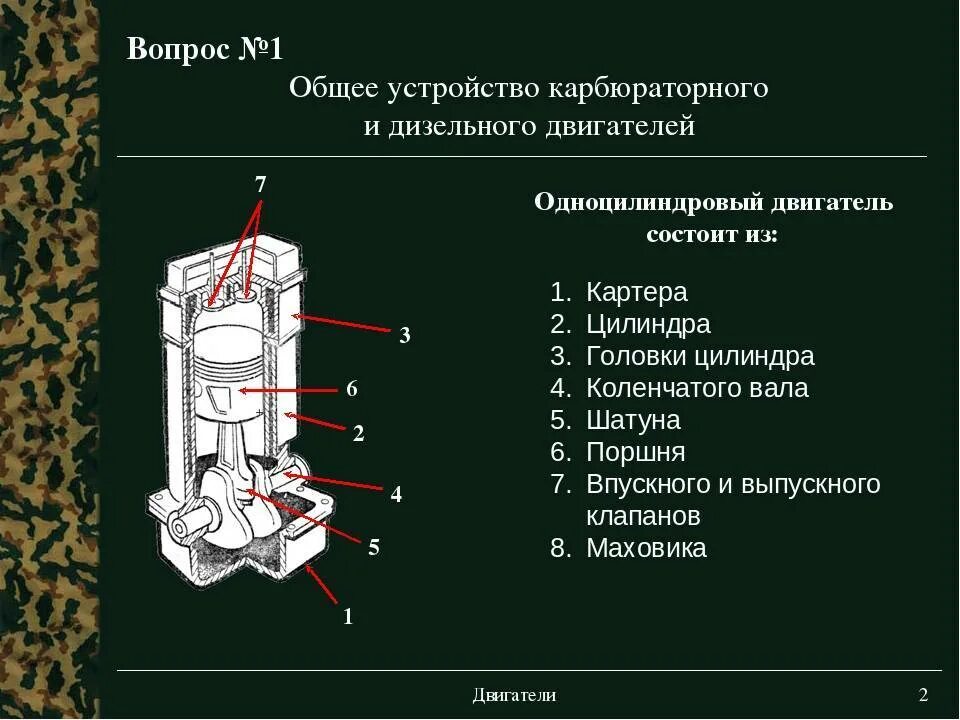 Вопрос №1

Общее устройство карбюраторного и дизельного двигателей

7
3
6
2
4
5
1

Одноцилиндровый двигатель состоит из:

1. Картера
2. Цилиндра
3. Головки цилиндра
4. Коленчатого вала
5. Шатуна
6. Поршня
7. Впускного и выпускного клапанов
8. Маховика

Двигатели

2